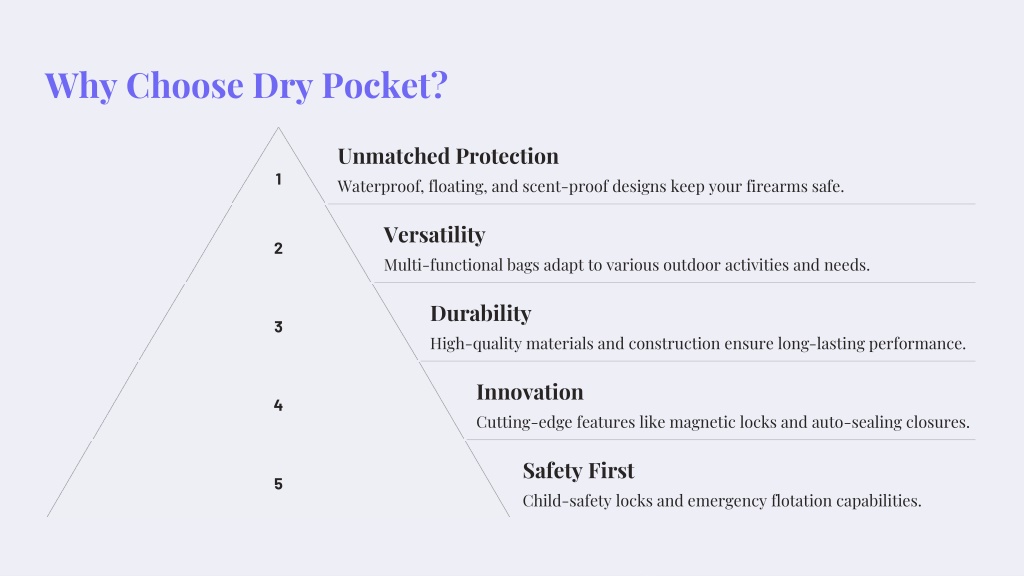 Why Choose Dry Pocket?

1

Unmatched Protection

Waterproof, floating, and scent-proof designs keep your firearms safe.

2

Versatility

Multi-functional bags adapt to various outdoor activities and needs.

3

Durability

High-quality materials and construction ensure long-lasting performance.

4

Innovation

Cutting-edge features like magnetic locks and auto-sealing closures.

5

Safety First

Child-safety locks and emergency flotation capabilities.